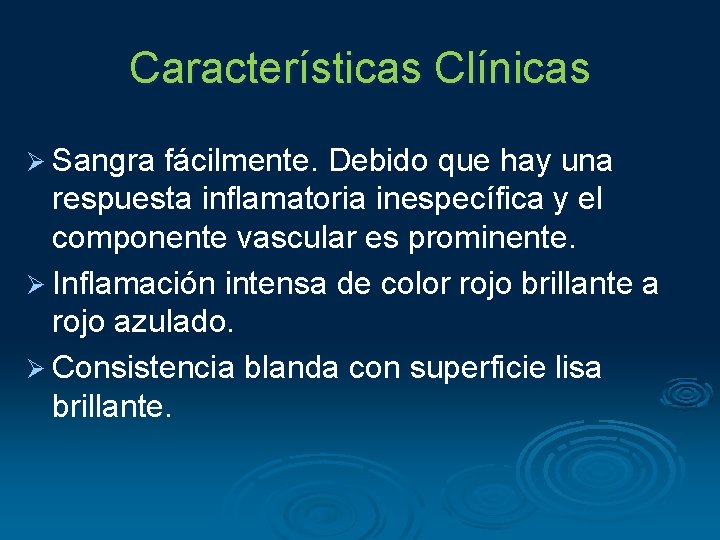 Características Clínicas

➢ Sangra fácilmente. Debido que hay una respuesta inflamatoria inespecífica y el componente vascular es prominente.

➢ Inflamación intensa de color rojo brillante a rojo azulado.

➢ Consistencia blanda con superficie lisa brillante.